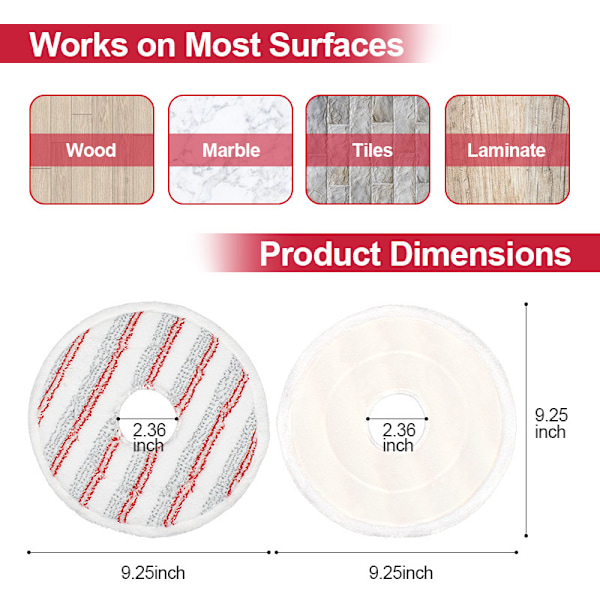 Works on Most Surfaces

Wood

Marble

Tiles

Laminate

Product Dimensions

2.36 inch

2.36 inch

9.25 inch

9.25inch

9.25inch